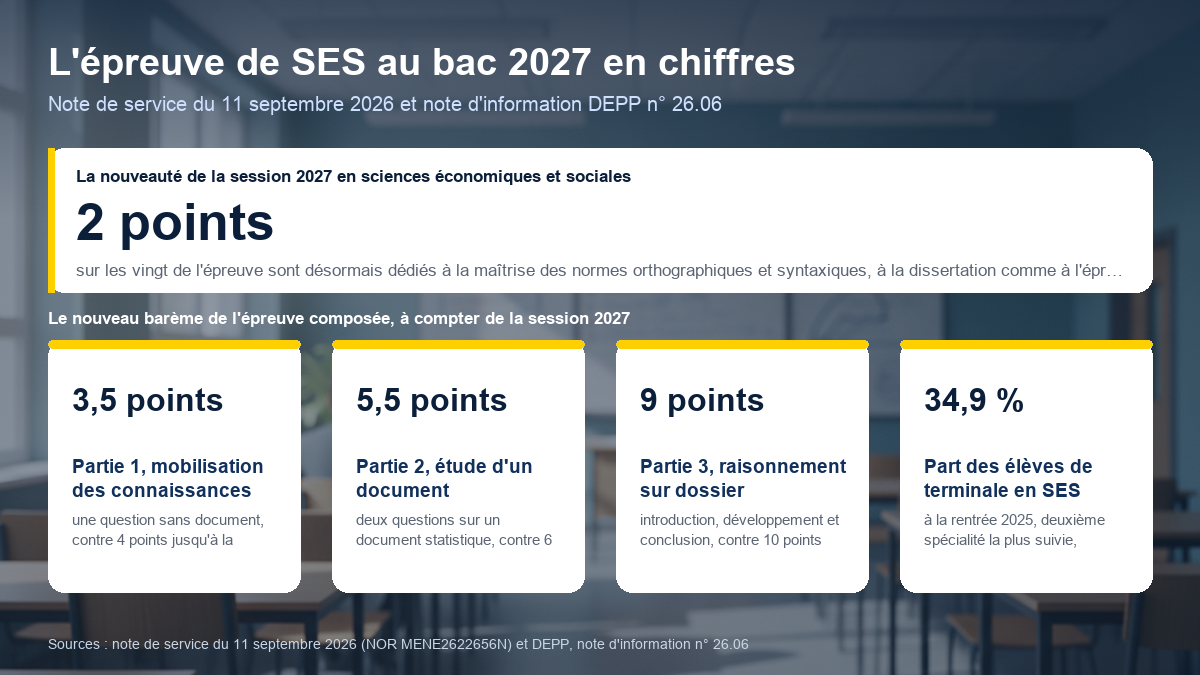 L'épreuve de SES au bac 2027 en chiffres

Note de service du 11 septembre 2026 et note d'information DEPP n° 26.06

La nouveauté de la session 2027 en sciences économiques et sociales

2 points

sur les vingt de l'épreuve sont désormais dédiés à la maîtrise des normes orthographiques et syntaxiques, à la dissertation comme à l'épr…

Le nouveau barème de l'épreuve composée, à compter de la session 2027

3,5 points

Partie 1, mobilisation des connaissances

une question sans document, contre 4 points jusqu'à la

5,5 points

Partie 2, étude d'un document

deux questions sur un document statistique, contre 6

9 points

Partie 3, raisonnement sur dossier

introduction, développement et conclusion, contre 10 points

34,9 %

Part des élèves de terminale en SES

à la rentrée 2025, deuxième spécialité la plus suivie,

Sources : note de service du 11 septembre 2026 (NOR MENE2622656N) et DEPP, note d'information n° 26.06